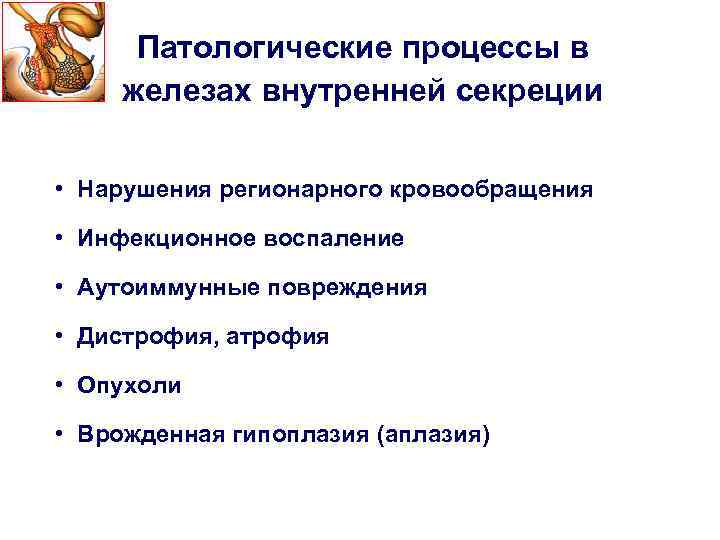 Патологические процессы в железах внутренней секреции

• Нарушения регионарного кровообращения
• Инфекционное воспаление
• Аутоиммунные повреждения
• Дистрофия, атрофия
• Опухоли
• Врожденная гипоплазия (аплазия)